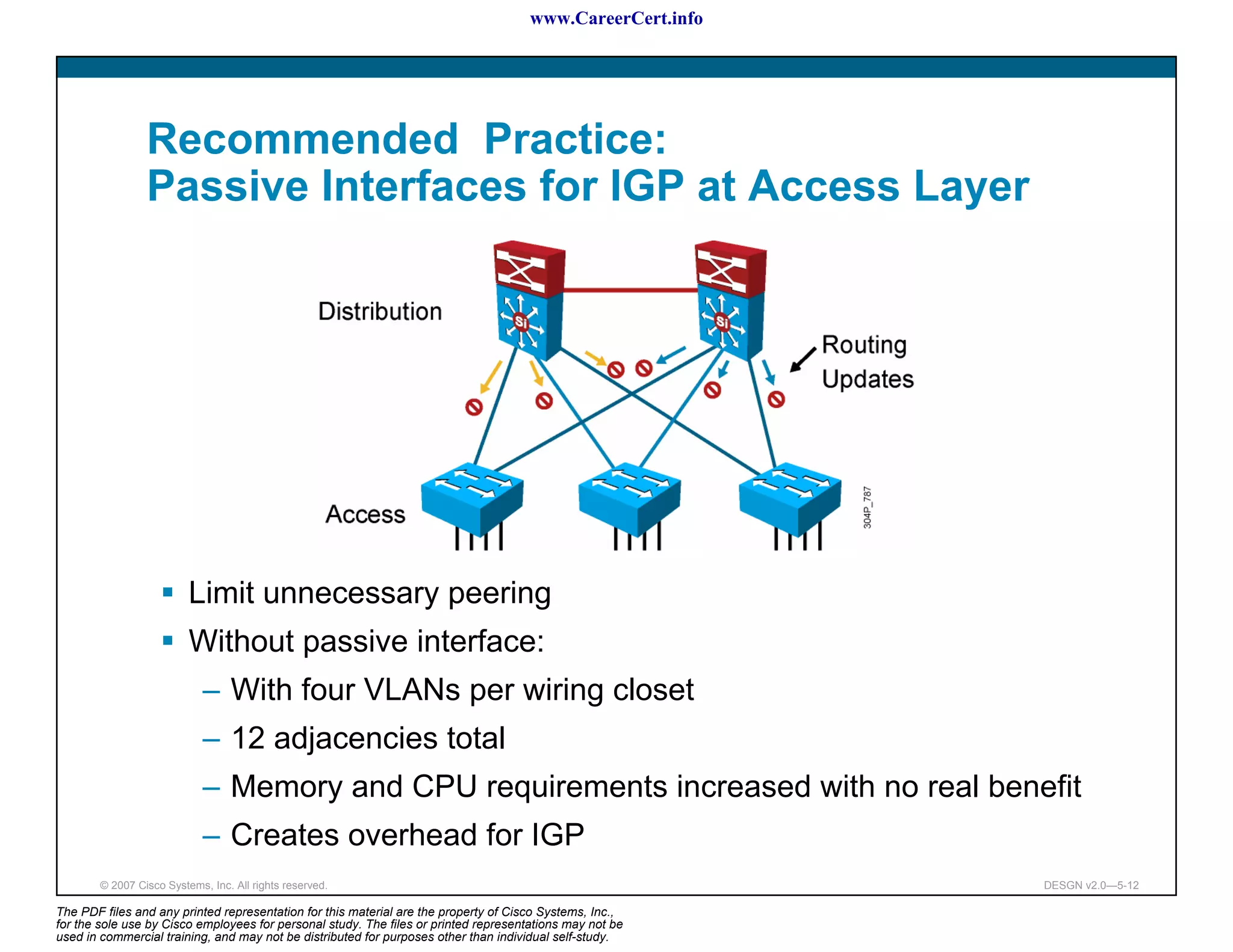 www.CareerCert.info

Recommended Practice:
Passive Interfaces for IGP at Access Layer

Distribution

Si

Si

Routing Updates

Access

304P_787

▪ Limit unnecessary peering
▪ Without passive interface:
– With four VLANs per wiring closet
– 12 adjacencies total
– Memory and CPU requirements increased with no real benefit
– Creates overhead for IGP

© 2007 Cisco Systems, Inc. All rights reserved.

DESGN v2.0—5-12

The PDF files and any printed representation for this material are the property of Cisco Systems, Inc., for the sole use by Cisco employees for personal study. The files or printed representations may not be used in commercial training, and may not be distributed for purposes other than individual self-study.